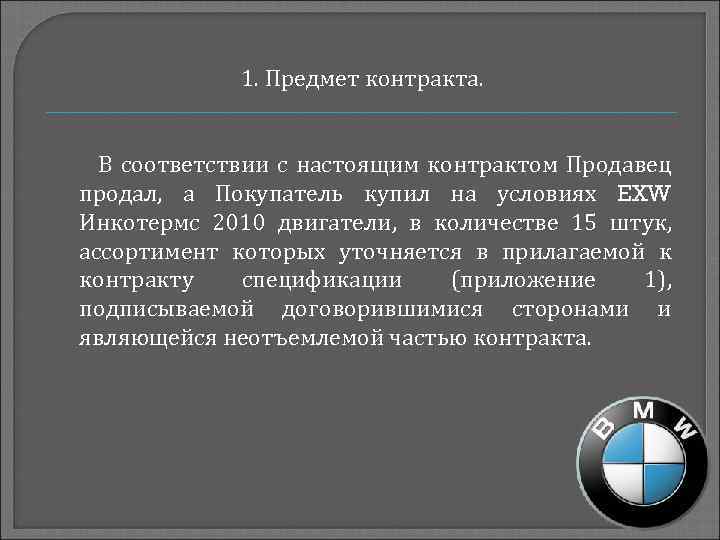 1. Предмет контракта.

В соответствии с настоящим контрактом Продавец продал, а Покупатель купил на условиях EXW Инкотермс 2010 двигатели, в количестве 15 штук, ассортимент которых уточняется в прилагаемой к контракту спецификации (приложение 1), подписываемой договорившимися сторонами и являющейся неотъемлемой частью контракта.

BMW